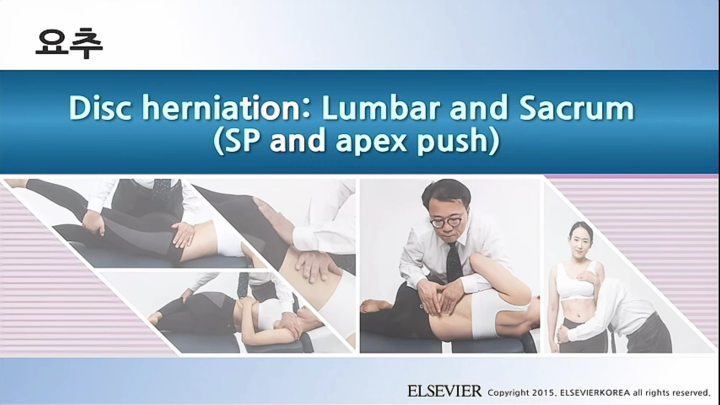 요추

Disc herniation: Lumbar and Sacrum
(SP and apex push)

ELSEVIER Copyright 2015. ELSEVIERKOREA all rights reserved.